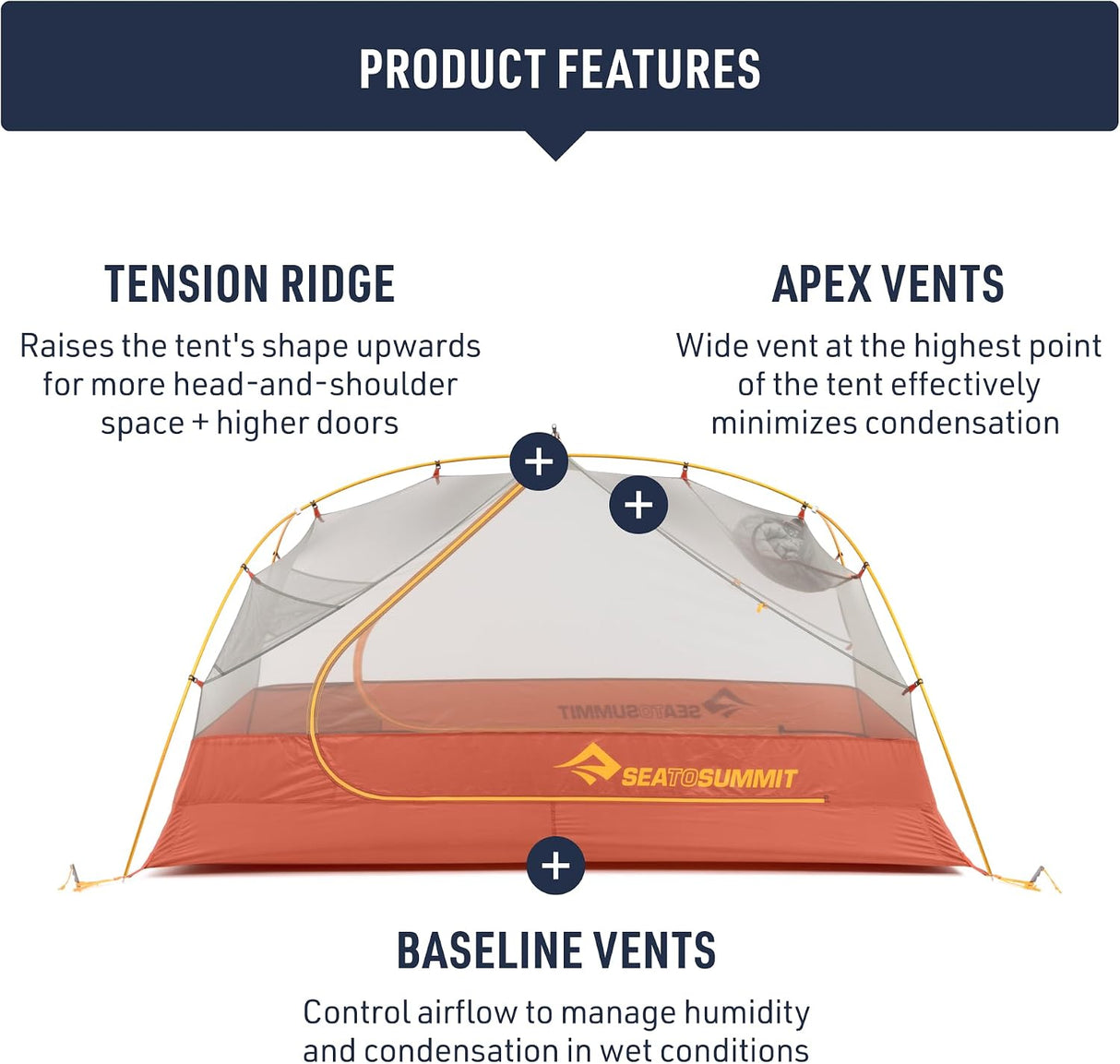 PRODUCT FEATURES

TENSION RIDGE

Raises the tent's shape upwards for more head-and-shoulder space + higher doors

APEX VENTS

Wide vent at the highest point of the tent effectively minimizes condensation

+

+

SEATOSUMMIT

SEATOSUMMIT

+

BASELINE VENTS

Control airflow to manage humidity and condensation in wet conditions